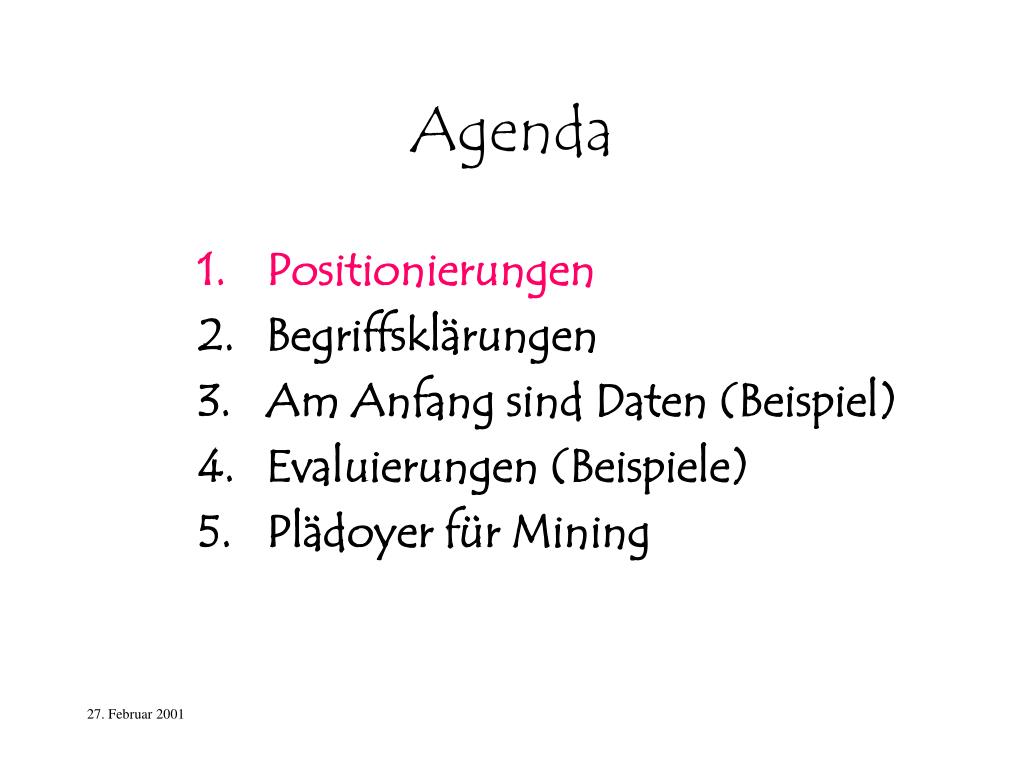 Agenda

1. Positionierungen
2. Begriffsklärungen
3. Am Anfang sind Daten (Beispiel)
4. Evaluierungen (Beispiele)
5. Plädoyer für Mining

27. Februar 2001